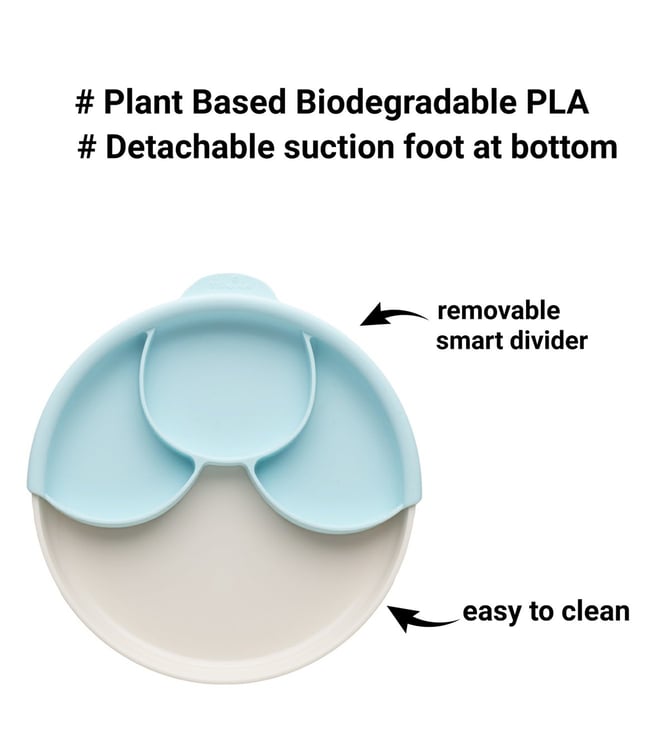 # Plant Based Biodegradable PLA
# Detachable suction foot at bottom

removable smart divider

easy to clean